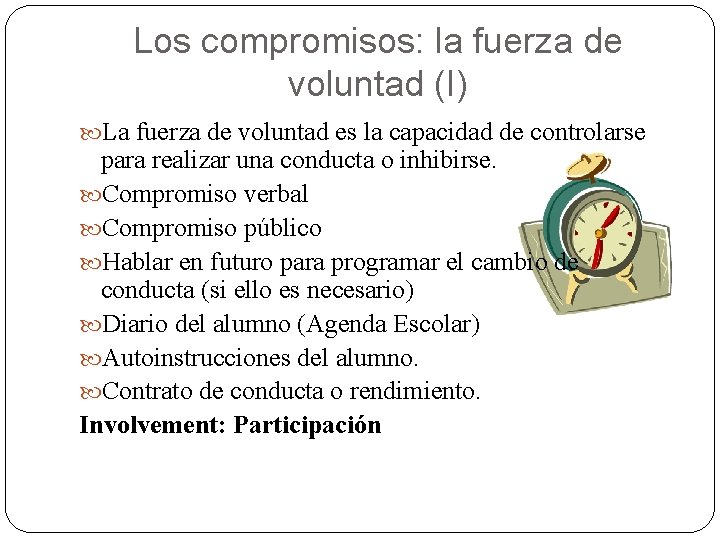 Los compromisos: la fuerza de voluntad (I)

La fuerza de voluntad es la capacidad de controlarse para realizar una conducta o inhibirse.

Compromiso verbal

Compromiso público

Hablar en futuro para programar el cambio de conducta (si ello es necesario)

Diario del alumno (Agenda Escolar)

Autoinstrucciones del alumno.

Contrato de conducta o rendimiento.

**Involvement: Participación**